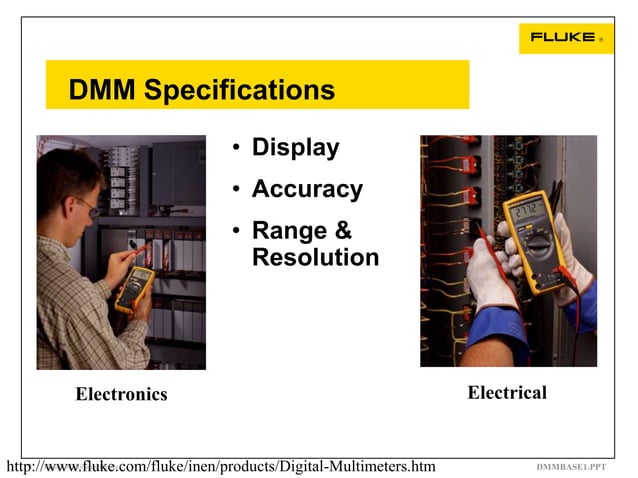 FLUKE ®

DMM Specifications

• Display
• Accuracy
• Range & Resolution

277.2

Electronics

Electrical

http://www.fluke.com/fluke/inen/products/Digital-Multimeters.htm

DMMBASE1.PPT